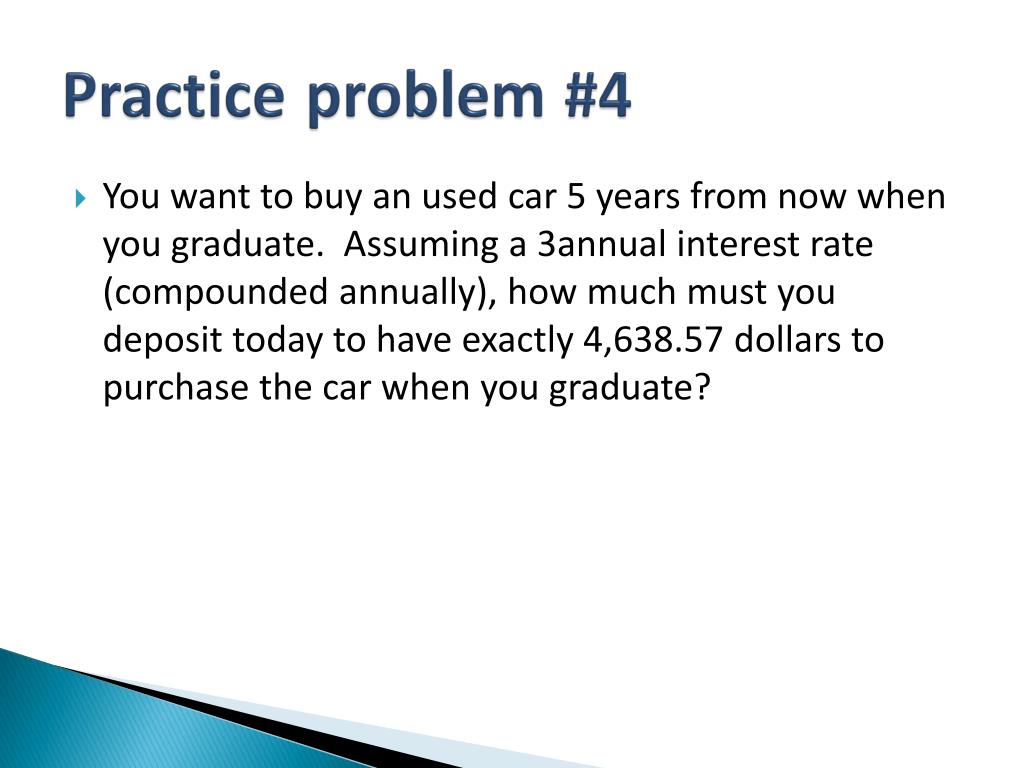 Practice problem #4

You want to buy an used car 5 years from now when you graduate.  Assuming a 3annual interest rate (compounded annually), how much must you deposit today to have exactly 4,638.57 dollars to purchase the car when you graduate?